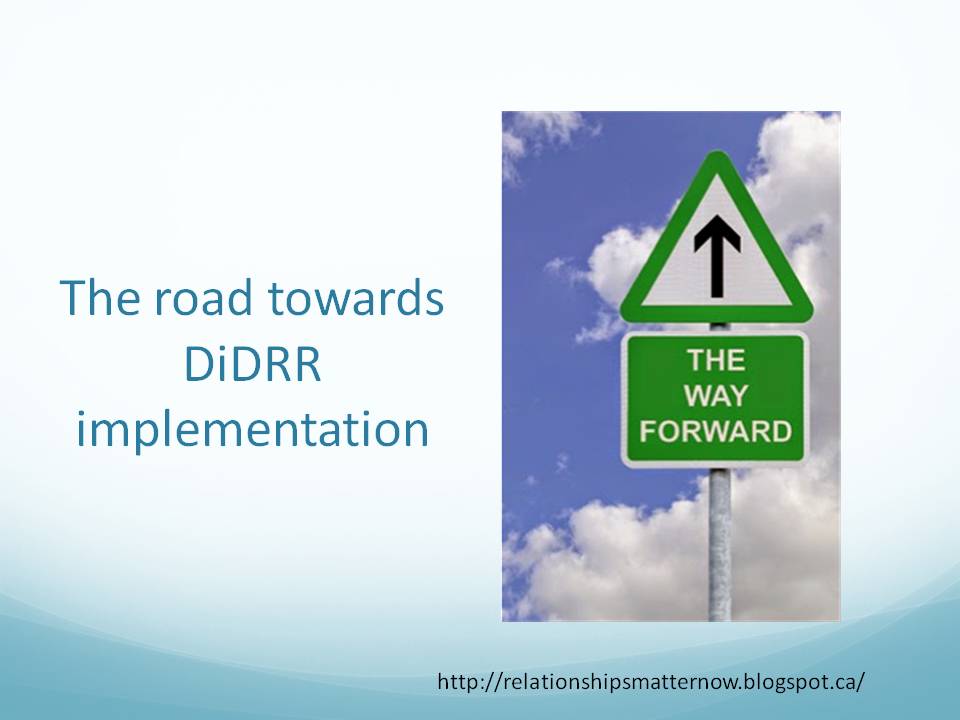 The road towards DiDRR implementation

THE WAY FORWARD

http://relationshipsmatternow.blogspot.ca/